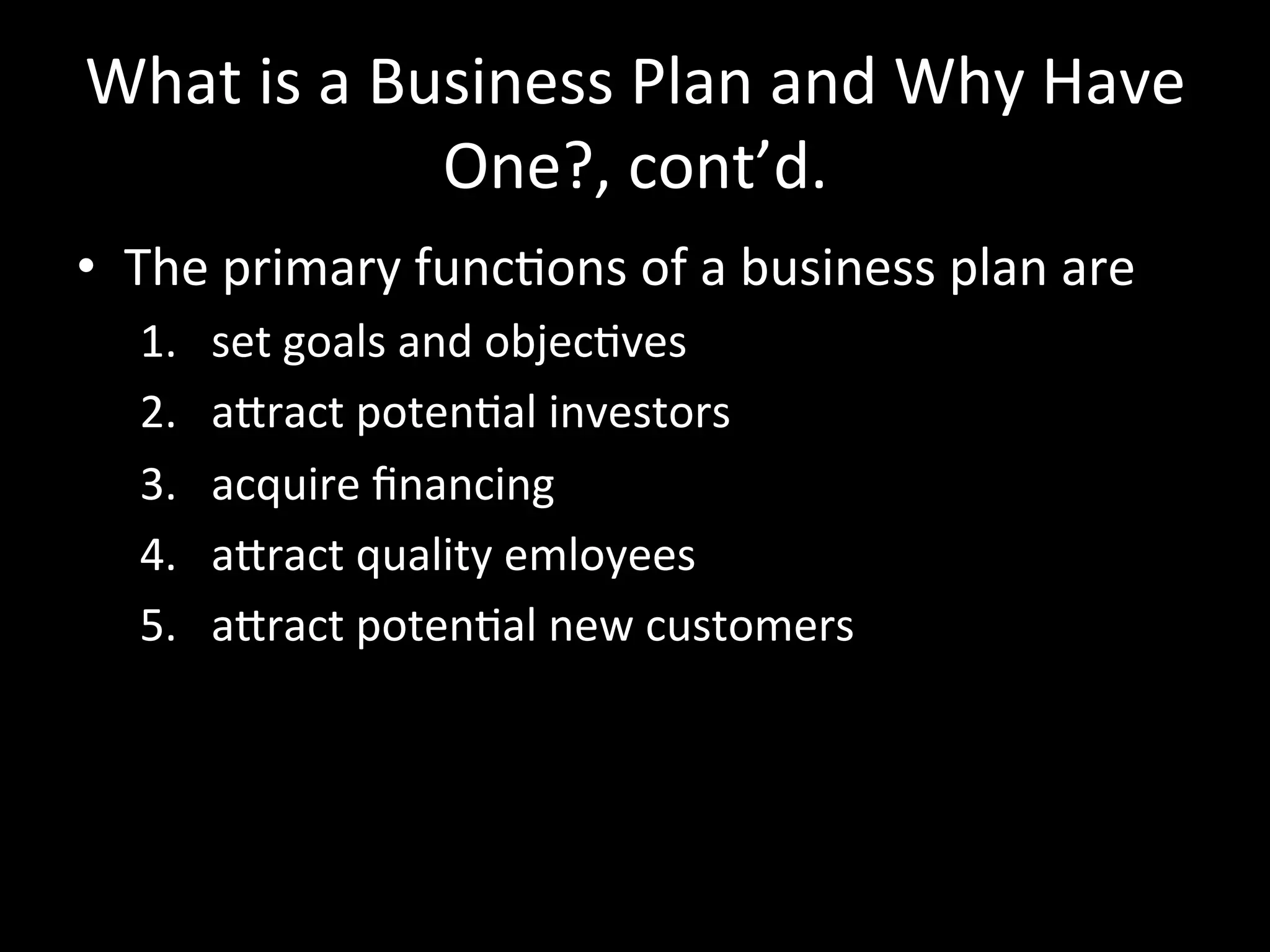 What is a Business Plan and Why Have One?, cont’d.

• The primary functions of a business plan are

1. set goals and objectives
2. attract potential investors
3. acquire financing
4. attract quality emloyees
5. attract potential new customers